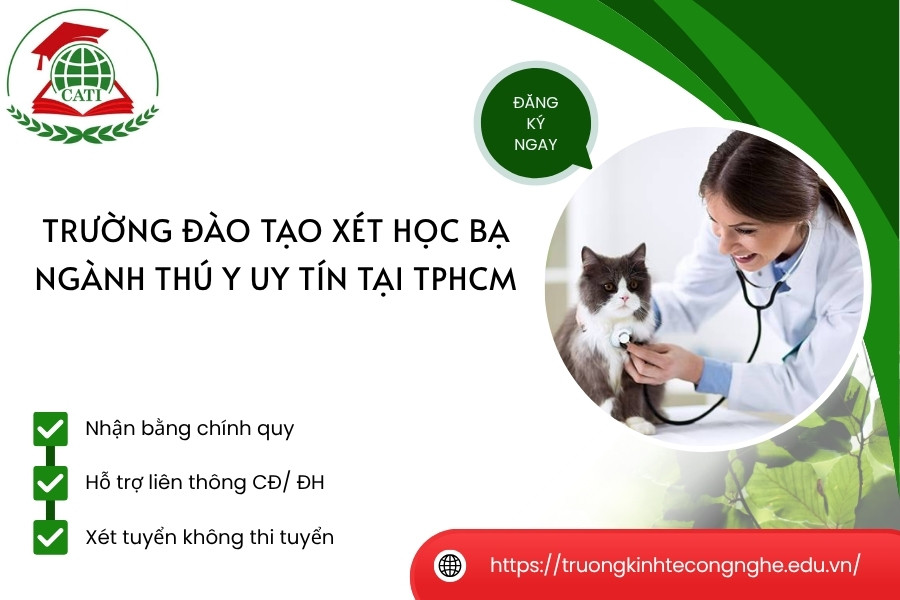 CATI

ĐĂNG KÝ NGAY

TRƯỜNG ĐÀO TẠO XÉT HỌC BẠ NGÀNH THÚ Y UY TÍN TẠI TPHCM

Nhận bằng chính quy

Hỗ trợ liên thông CĐ/ ĐH

Xét tuyển không thi tuyển

https://truongkinhtecongnghe.edu.vn/